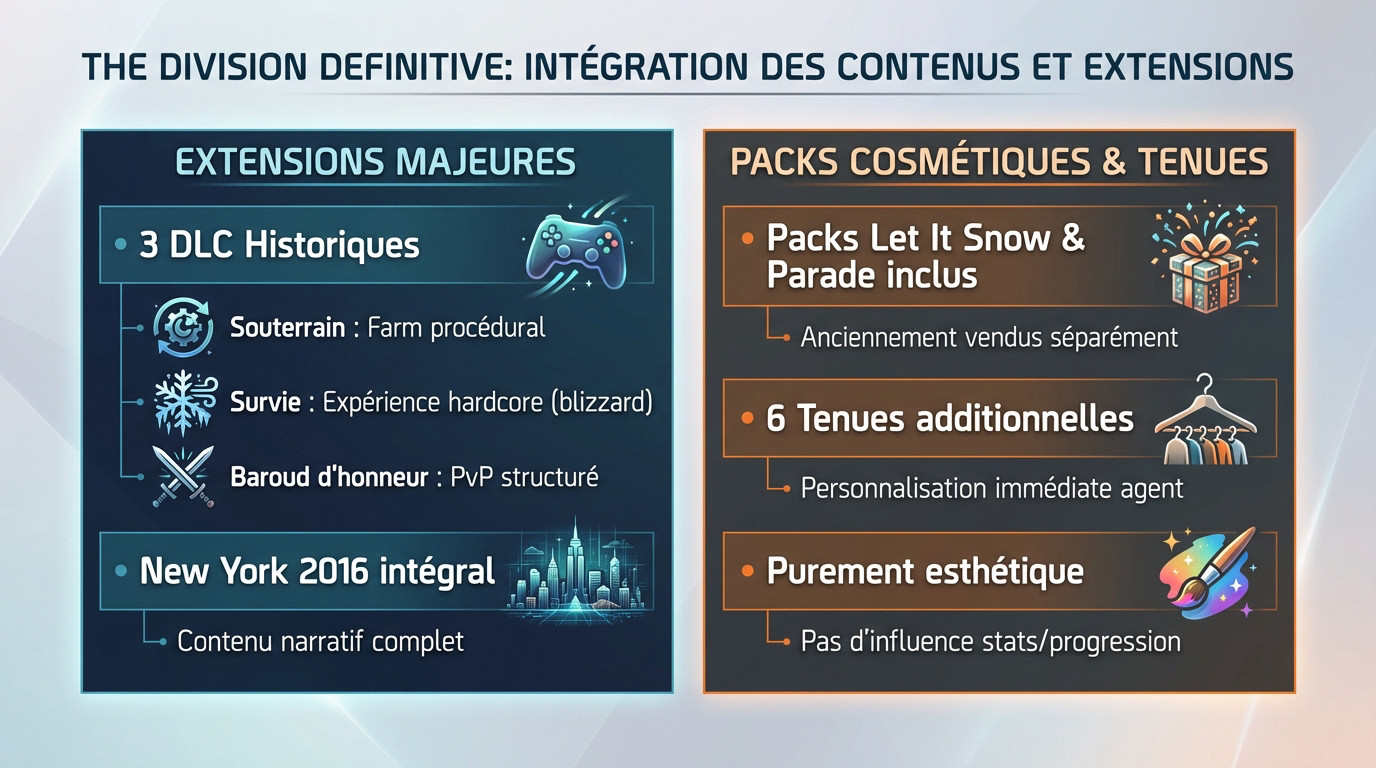 THE DIVISION DEFINITIVE: INTÉGRATION DES CONTENUS ET EXTENSIONS

EXTENSIONS MAJEURES

• 3 DLC Historiques

Souterrain : Farm procédural

Survie : Expérience hardcore (blizzard)

Baroud d'honneur : PvP structuré

• New York 2016 intégral

Contenu narratif complet

PACKS COSMÉTIQUES & TENUES

• Packs Let It Snow & Parade inclus

Anciennement vendus séparément

• 6 Tenues additionnelles

Personnalisation immédiate agent

• Purement esthétique

Pas d'influence stats/progression